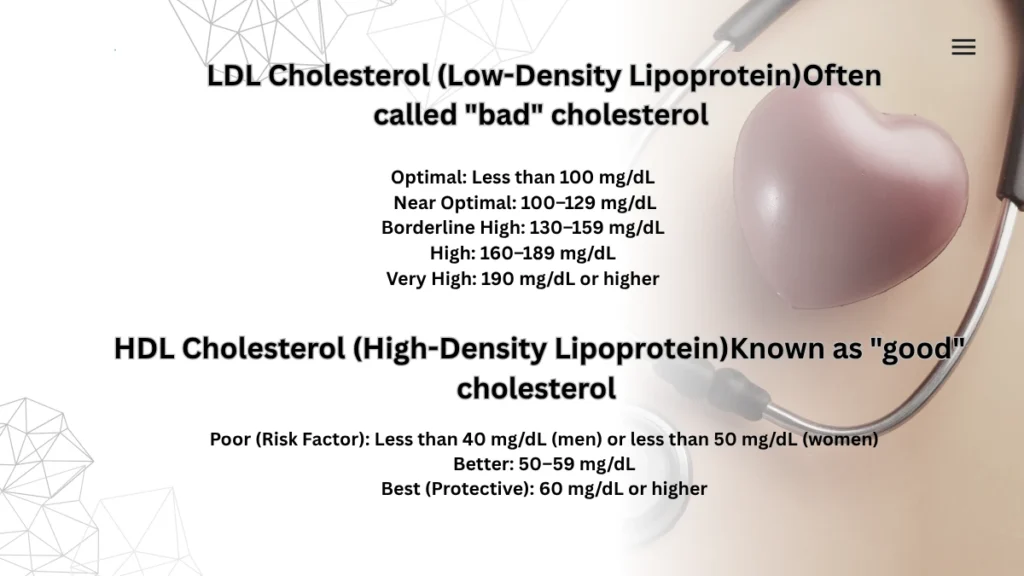 LDL Cholesterol (Low-Density Lipoprotein)Often called "bad" cholesterol

Optimal: Less than 100 mg/dL
Near Optimal: 100–129 mg/dL
Borderline High: 130–159 mg/dL
High: 160–189 mg/dL
Very High: 190 mg/dL or higher

HDL Cholesterol (High-Density Lipoprotein)Known as "good" cholesterol

Poor (Risk Factor): Less than 40 mg/dL (men) or less than 50 mg/dL (women)
Better: 50–59 mg/dL
Best (Protective): 60 mg/dL or higher